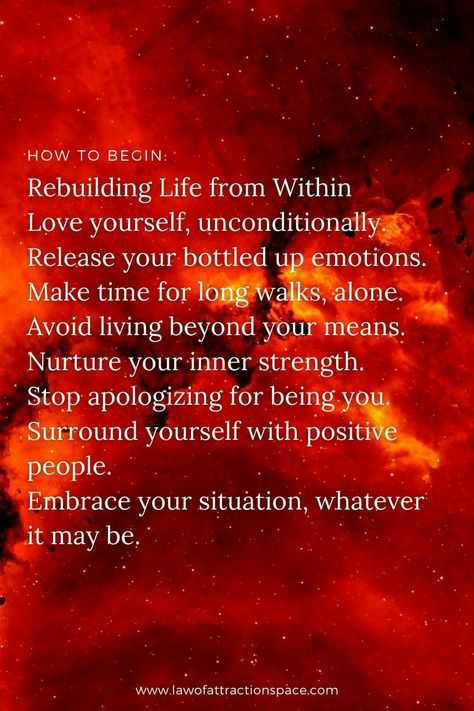 HOW TO BEGIN:
Rebuilding Life from Within
Love yourself, unconditionally.
Release your bottled up emotions.
Make time for long walks, alone.
Avoid living beyond your means.
Nurture your inner strength.
Stop apologizing for being you.
Surround yourself with positive people.
Embrace your situation, whatever it may be.

www.lawofattractionspace.com